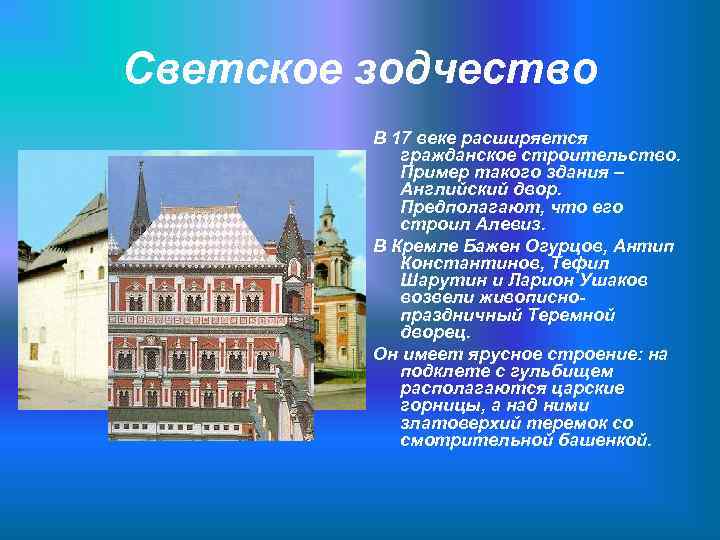 Светское зодчество

В 17 веке расширяется гражданское строительство. Пример такого здания – Английский двор. Предполагают, что его строил Алевиз.

В Кремле Бажен Огурцов, Антип Константинов, Тефил Шарутин и Ларион Ушаков возвели живописно-праздничный Теремной дворец.

Он имеет ярусное строение: на подклете с гульбищем располагаются царские горницы, а над ними златоверхий теремок со смотрительной башенкой.